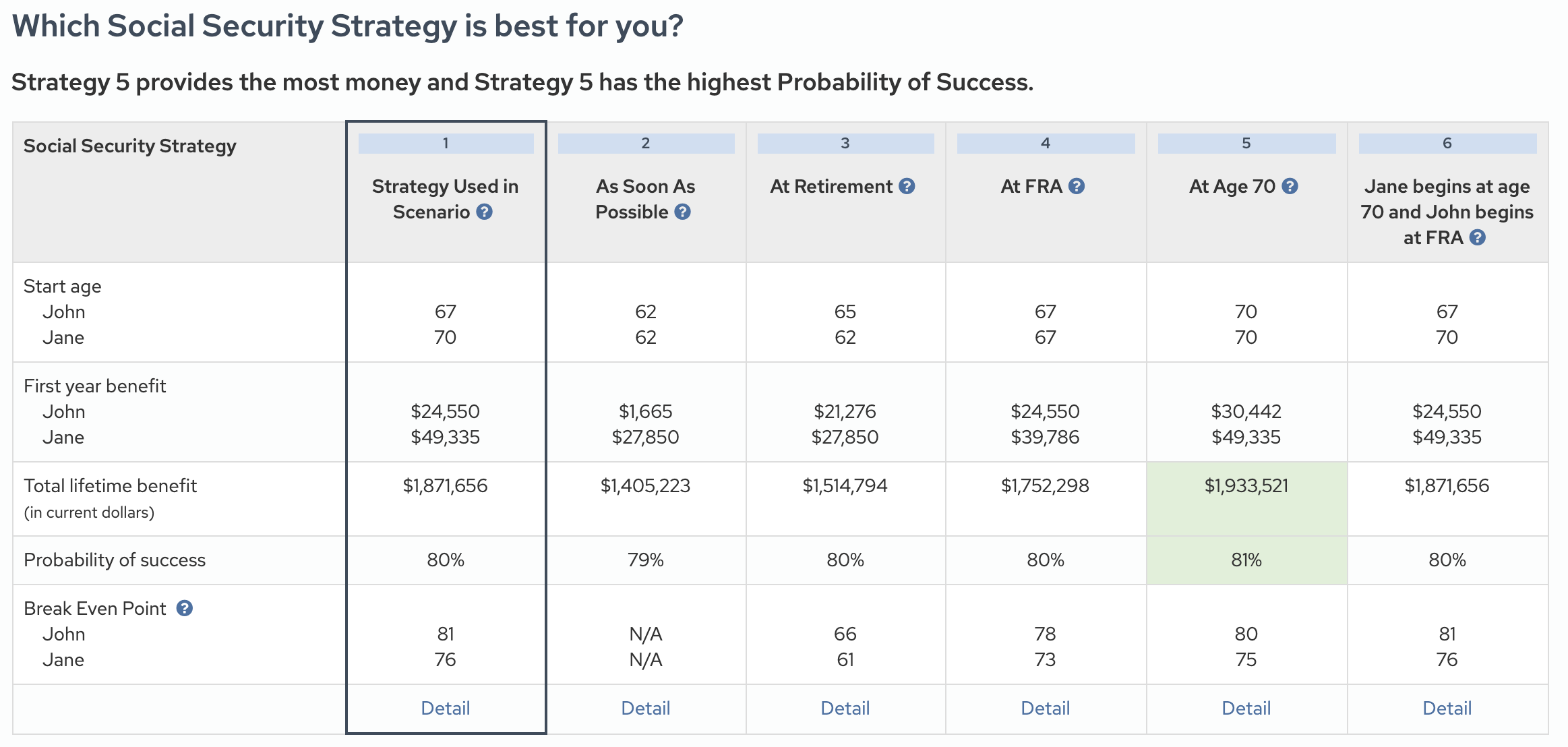 Which Social Security Strategy is best for you?

Strategy 5 provides the most money and Strategy 5 has the highest Probability of Success.

| Social Security Strategy | 1 Strategy Used in Scenario ? | 2 As Soon As Possible ? | 3 At Retirement ? | 4 At FRA ? | 5 At Age 70 ? | 6 Jane begins at age 70 and John begins at FRA ? |
|---|---|---|---|---|---|---|
| Start age John Jane | 67 70 | 62 62 | 65 62 | 67 67 | 70 70 | 67 70 |
| First year benefit John Jane | \$24,550 \$49,335 | \$1,665 \$27,850 | \$21,276 \$27,850 | \$24,550 \$39,786 | \$30,442 \$49,335 | \$24,550 \$49,335 |
| Total lifetime benefit (in current dollars) | \$1,871,656 | \$1,405,223 | \$1,514,794 | \$1,752,298 | \$1,933,521 | \$1,871,656 |
| Probability of success | 80% | 79% | 80% | 80% | 81% | 80% |
| Break Even Point ? John Jane | 81 76 | N/A N/A | 66 61 | 78 73 | 80 75 | 81 76 |
| | Detail | Detail | Detail | Detail | Detail | Detail |